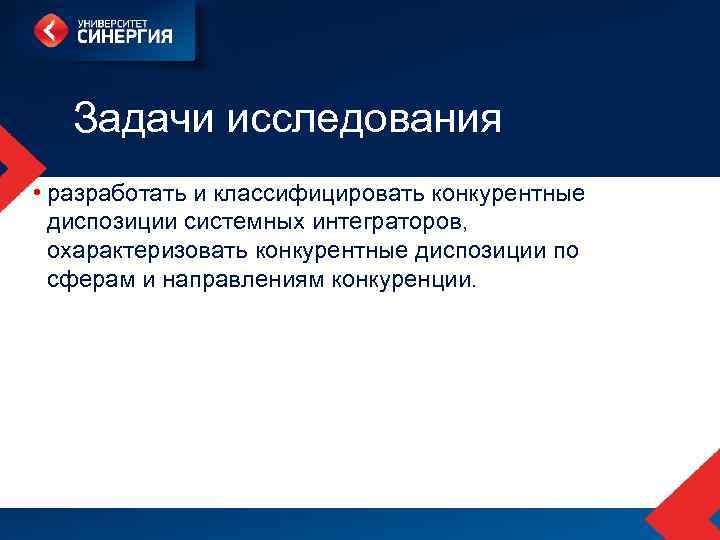 УНИВЕРСИТЕТ
СИНЕРГИЯ

Задачи исследования

• разработать и классифицировать конкурентные диспозиции системных интеграторов, охарактеризовать конкурентные диспозиции по сферам и направлениям конкуренции.